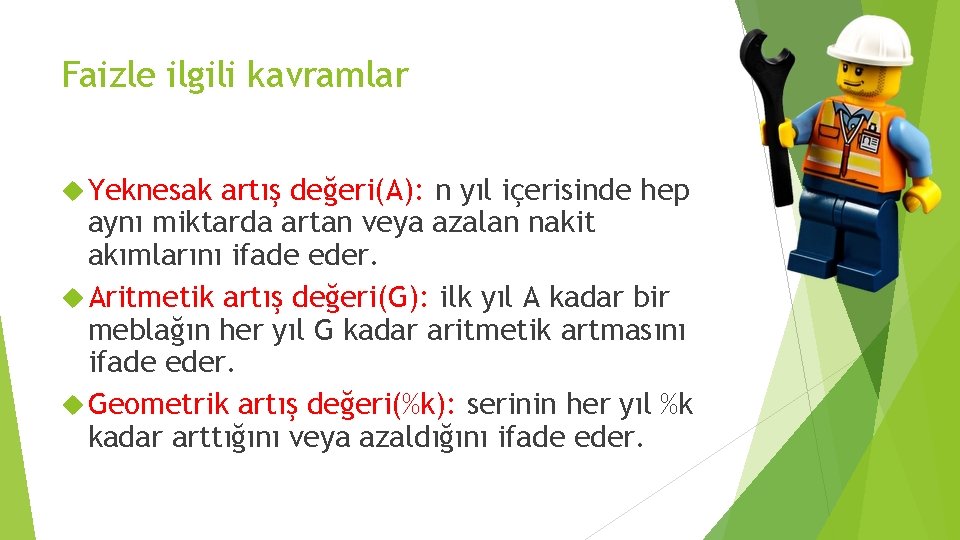 Faizle ilgili kavramlar

Yeknesak artış değeri(A): n yıl içerisinde hep aynı miktarda artan veya azalan nakit akımlarını ifade eder.

Aritmetik artış değeri(G): ilk yıl A kadar bir meblağın her yıl G kadar aritmetik artmasını ifade eder.

Geometrik artış değeri(%k): serinin her yıl %k kadar arttığını veya azaldığını ifade eder.